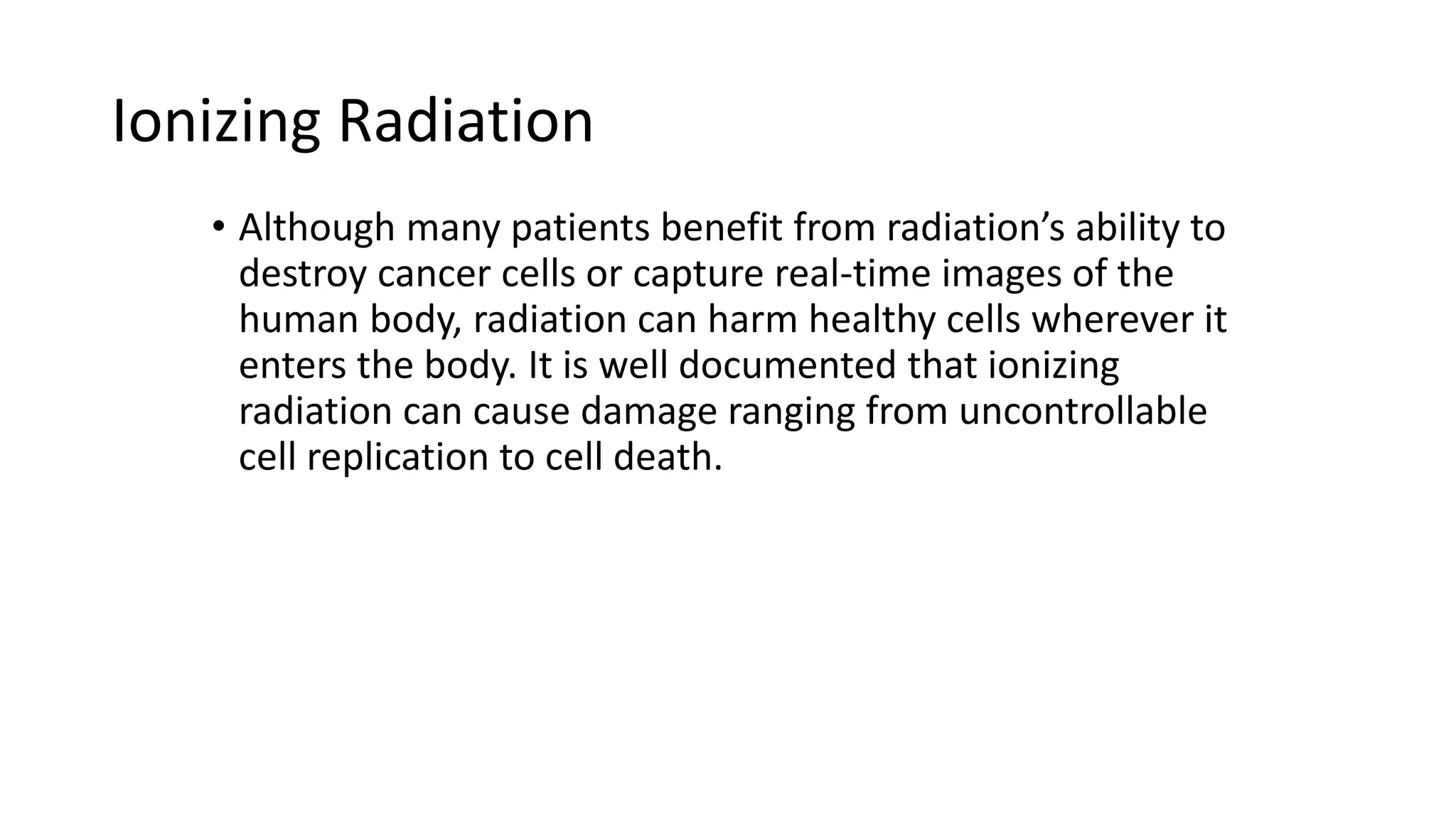 Ionizing Radiation

• Although many patients benefit from radiation’s ability to destroy cancer cells or capture real-time images of the human body, radiation can harm healthy cells wherever it enters the body. It is well documented that ionizing radiation can cause damage ranging from uncontrollable cell replication to cell death.